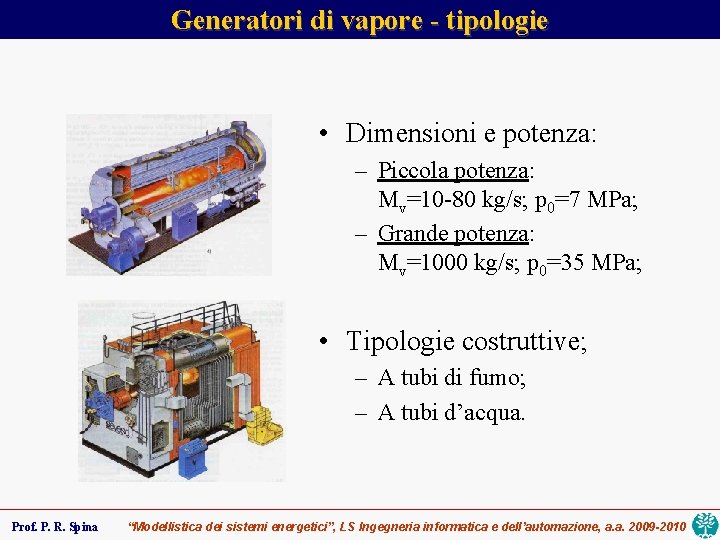 Generatori di vapore - tipologie

• Dimensioni e potenza:
– Piccola potenza: $M_v$=10-80 kg/s; $p_0$=7 MPa;
– Grande potenza: $M_v$=1000 kg/s; $p_0$=35 MPa;

• Tipologie costruttive;
– A tubi di fumo;
– A tubi d'acqua.

Prof. P. R. Spina "Modellistica dei sistemi energetici", LS Ingegneria informatica e dell'automazione, a.a. 2009-2010